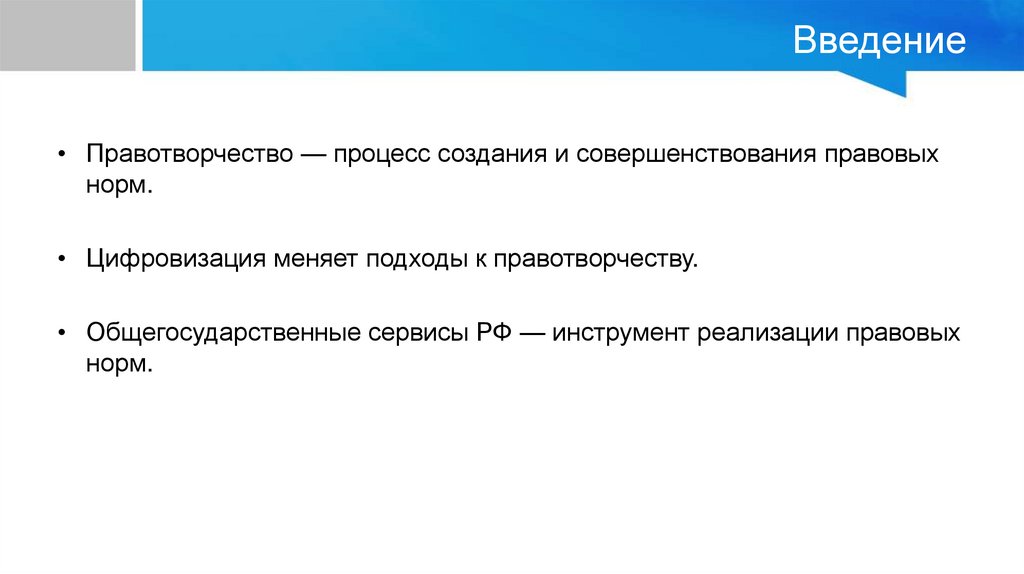 Введение

• Правотворчество — процесс создания и совершенствования правовых норм.

• Цифровизация меняет подходы к правотворчеству.

• Общегосударственные сервисы РФ — инструмент реализации правовых норм.